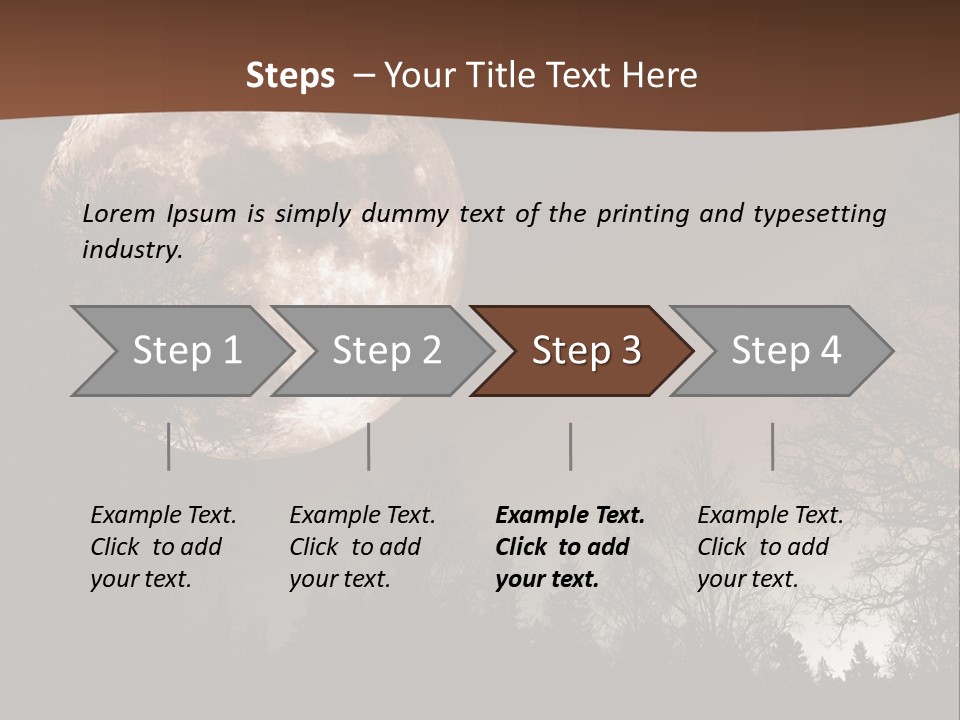 Steps – Your Title Text Here

Lorem Ipsum is simply dummy text of the printing and typesetting industry.

Step 1

Step 2

Step 3

Step 4

Example Text. Click to add your text.

Example Text. Click to add your text.

Example Text. Click to add your text.

Example Text. Click to add your text.